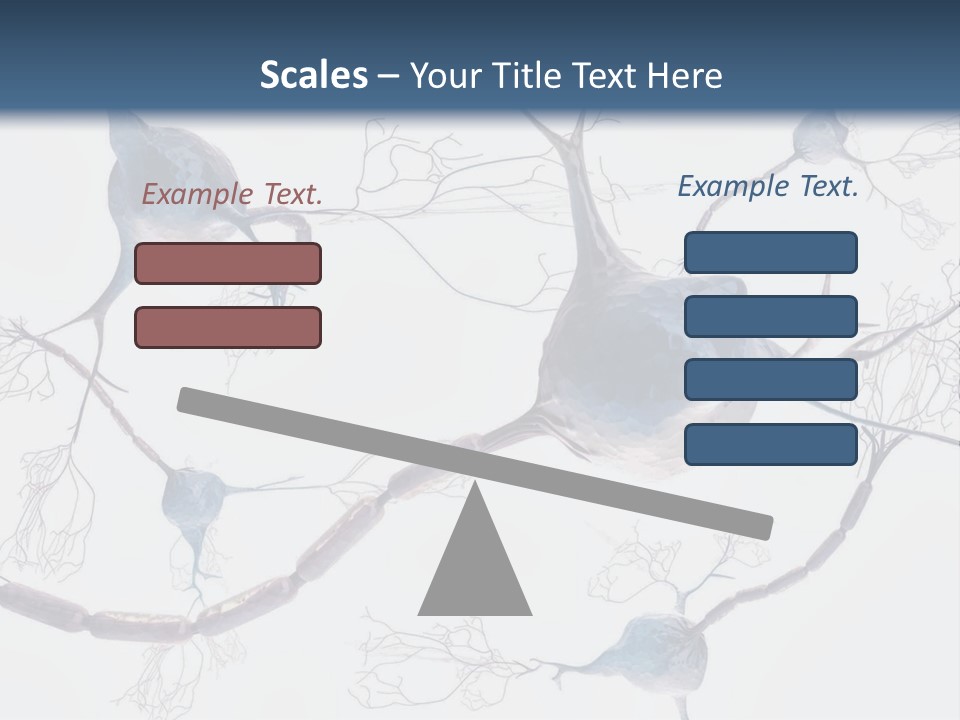 Scales – Your Title Text Here

Example Text.

Example Text.